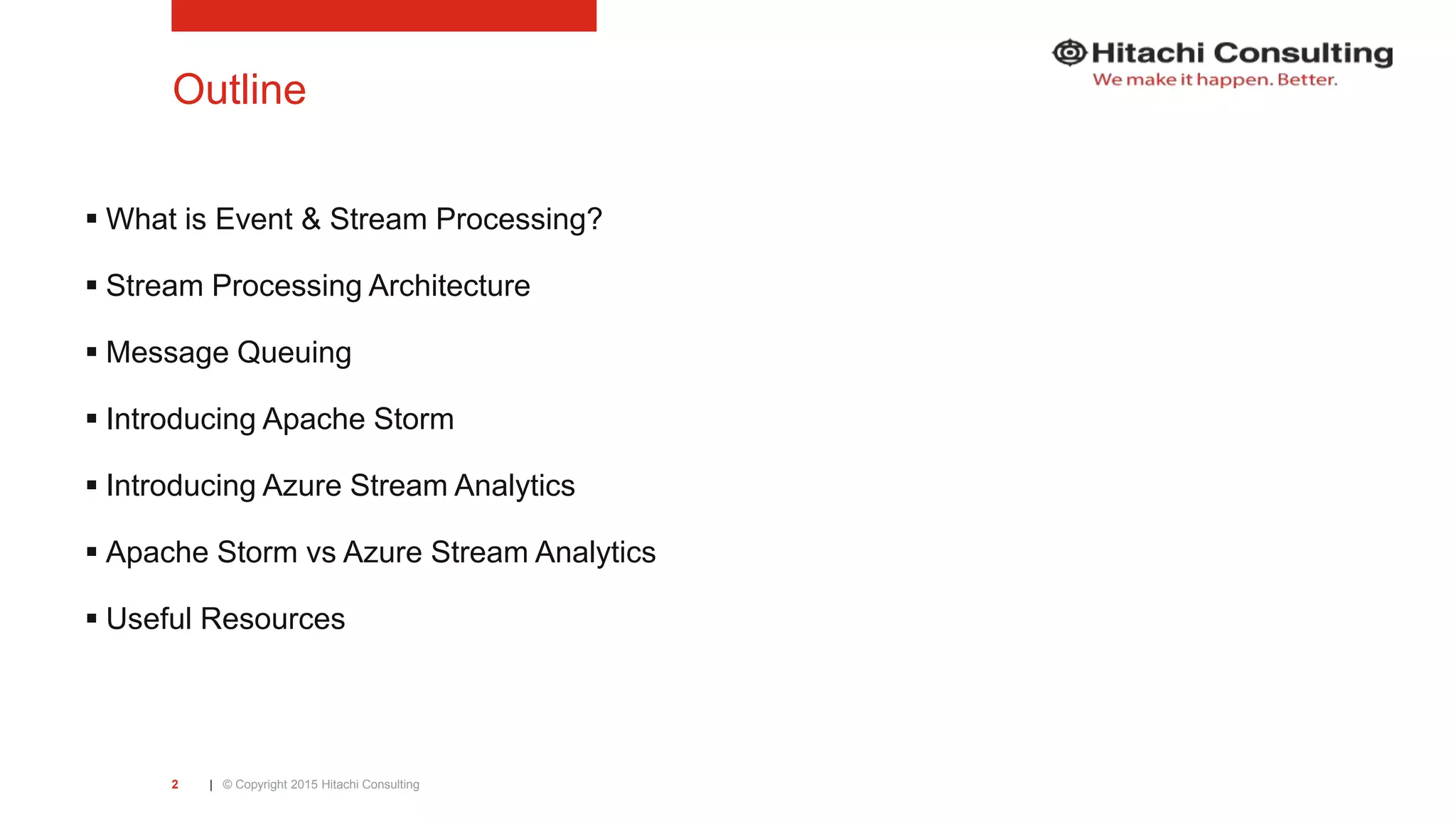 Outline

Hitachi Consulting
We make it happen. Better.

▪ What is Event & Stream Processing?

▪ Stream Processing Architecture

▪ Message Queuing

▪ Introducing Apache Storm

▪ Introducing Azure Stream Analytics

▪ Apache Storm vs Azure Stream Analytics

▪ Useful Resources

2 | © Copyright 2015 Hitachi Consulting